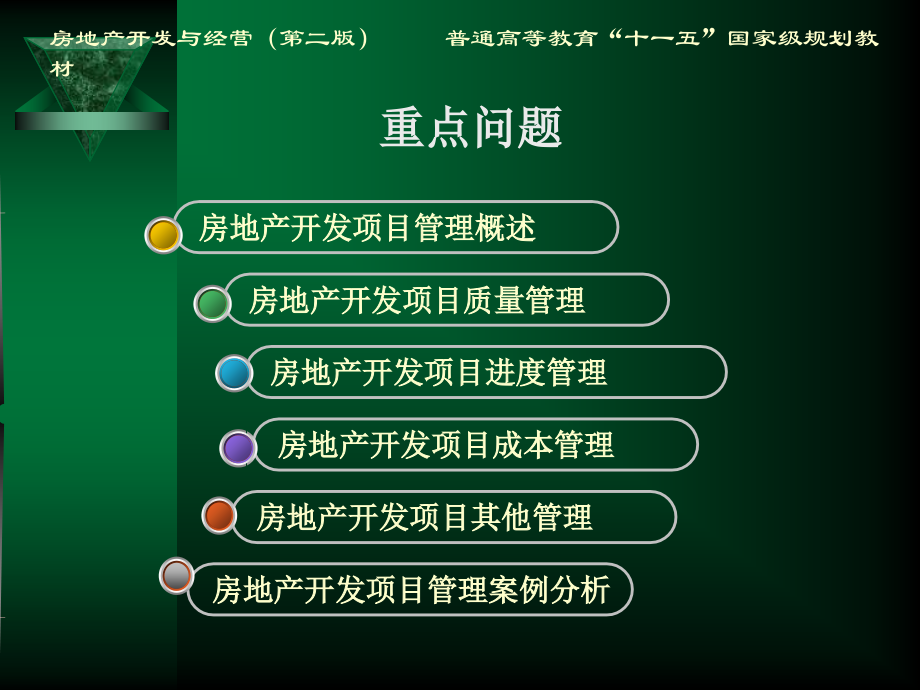 房地产开发与经营（第二版）　　普通高等教育“十一五”国家级规划教材

重点问题

房地产开发项目管理概述

房地产开发项目质量管理

房地产开发项目进度管理

房地产开发项目成本管理

房地产开发项目其他管理

房地产开发项目管理案例分析